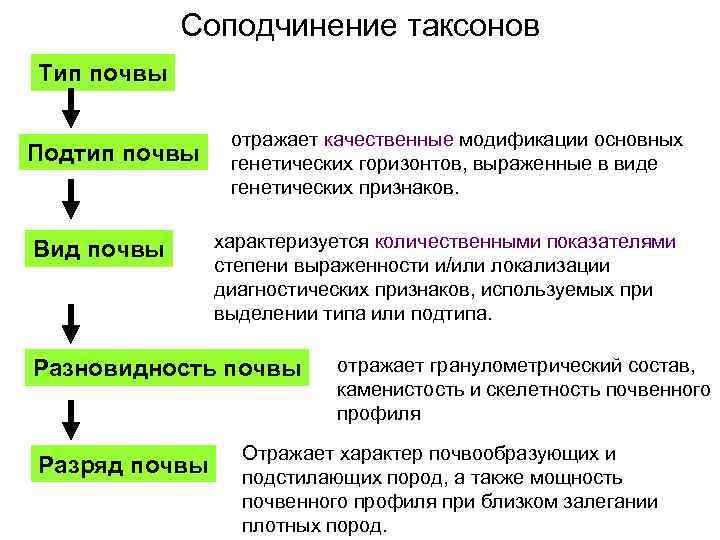 Соподчинение таксонов

Тип почвы

Подтип почвы

отражает качественные модификации основных генетических горизонтов, выраженные в виде генетических признаков.

Вид почвы

характеризуется количественными показателями степени выраженности и/или локализации диагностических признаков, используемых при выделении типа или подтипа.

Разновидность почвы

отражает гранулометрический состав, каменистость и скелетность почвенного профиля

Разряд почвы

Отражает характер почвообразующих и подстилающих пород, а также мощность почвенного профиля при близком залегании плотных пород.